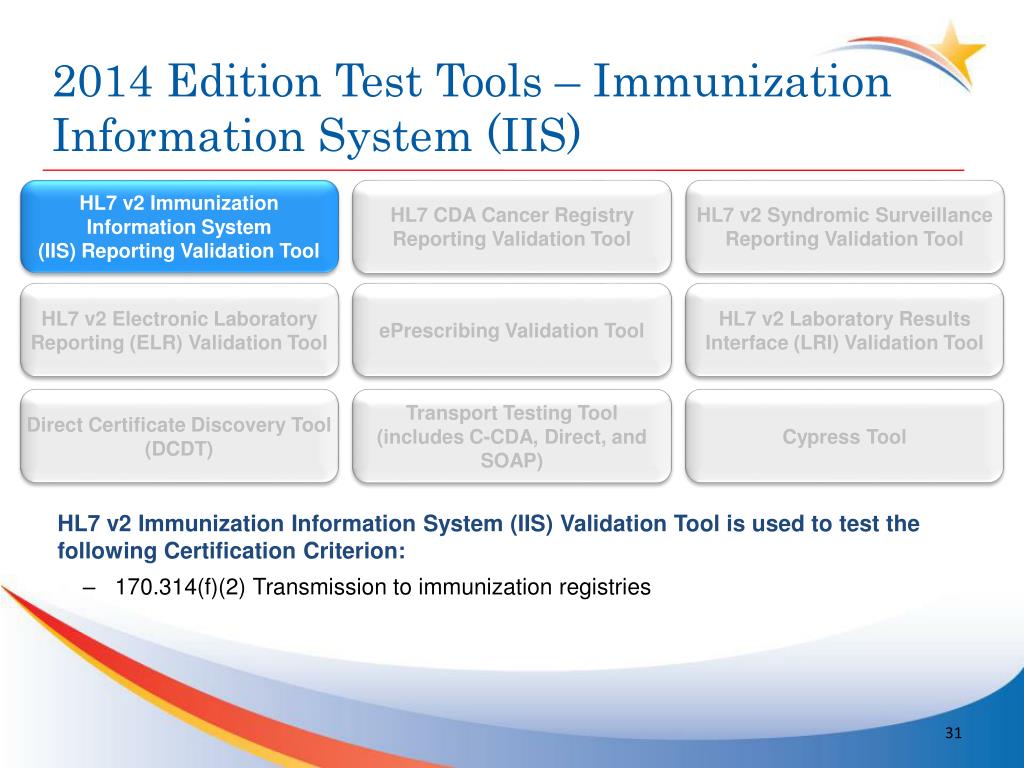 2014 Edition Test Tools – Immunization Information System (IIS)

HL7 v2 Immunization Information System (IIS) Reporting Validation Tool

HL7 CDA Cancer Registry Reporting Validation Tool

HL7 v2 Syndromic Surveillance Reporting Validation Tool

HL7 v2 Electronic Laboratory Reporting (ELR) Validation Tool

ePrescribing Validation Tool

HL7 v2 Laboratory Results Interface (LRI) Validation Tool

Direct Certificate Discovery Tool (DCDT)

Transport Testing Tool (includes C-CDA, Direct, and SOAP)

Cypress Tool

HL7 v2 Immunization Information System (IIS) Validation Tool is used to test the following Certification Criterion:

– 170.314(f)(2) Transmission to immunization registries

31